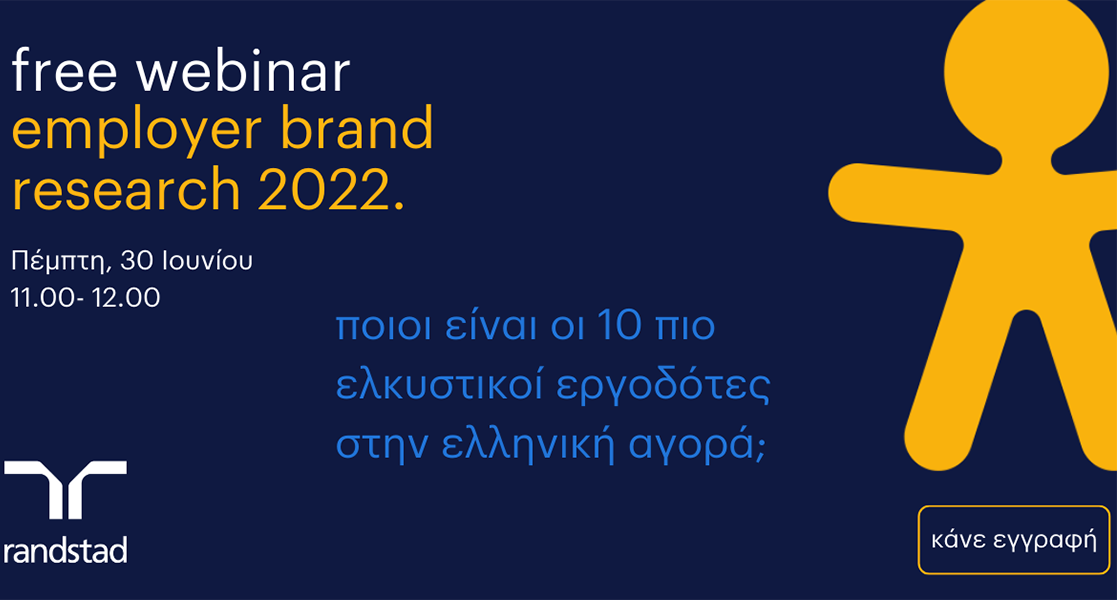 free webinar
employer brand research 2022.

Πέμπτη, 30 Ιουνίου
11.00- 12.00

ποιοι είναι οι 10 πιο ελκυστικοί εργοδότες στην ελληνική αγορά;

randstad

κάνε εγγραφή